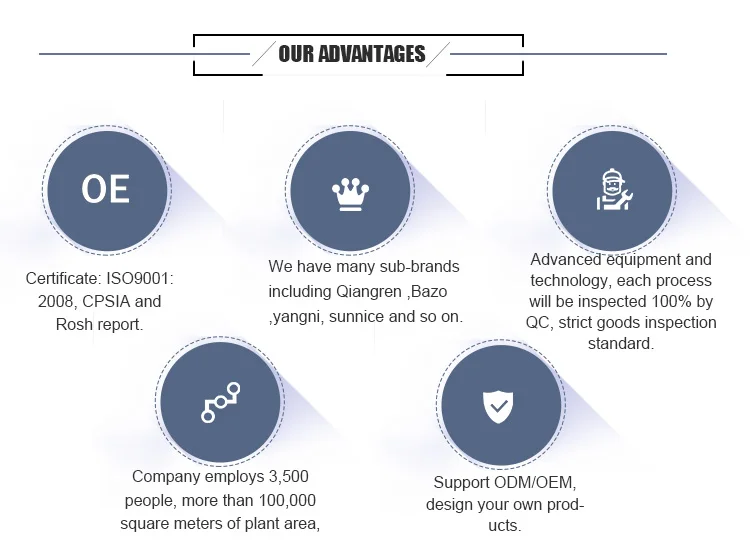 OUR ADVANTAGES

OE

Certificate: ISO9001: 2008, CPSIA and Rosh report.

We have many sub-brands including Qiangren ,Bazo ,yangni, sunnice and so on.

Advanced equipment and technology, each process will be inspected 100% by QC, strict goods inspection standard.

Company employs 3,500 people, more than 100,000 square meters of plant area,

Support ODM/OEM, design your own products.